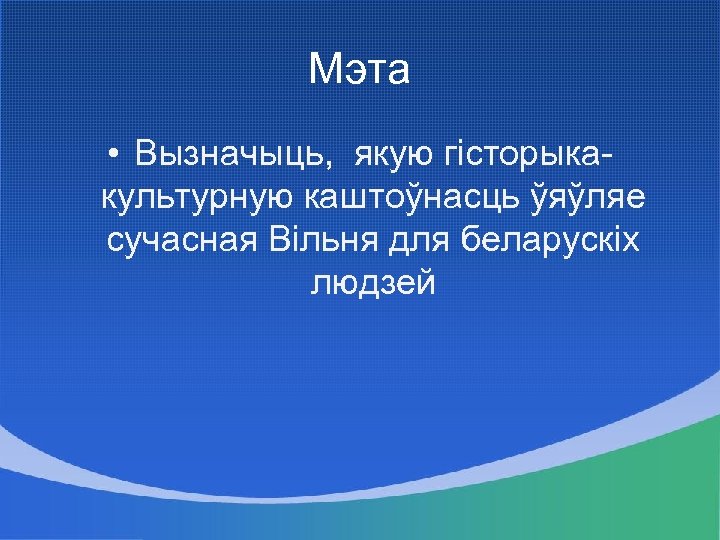 Мэта

• Вызначыць, якую гісторыка-культурную каштоўнасць ўяўляе сучасная Вільня для беларускіх людзей